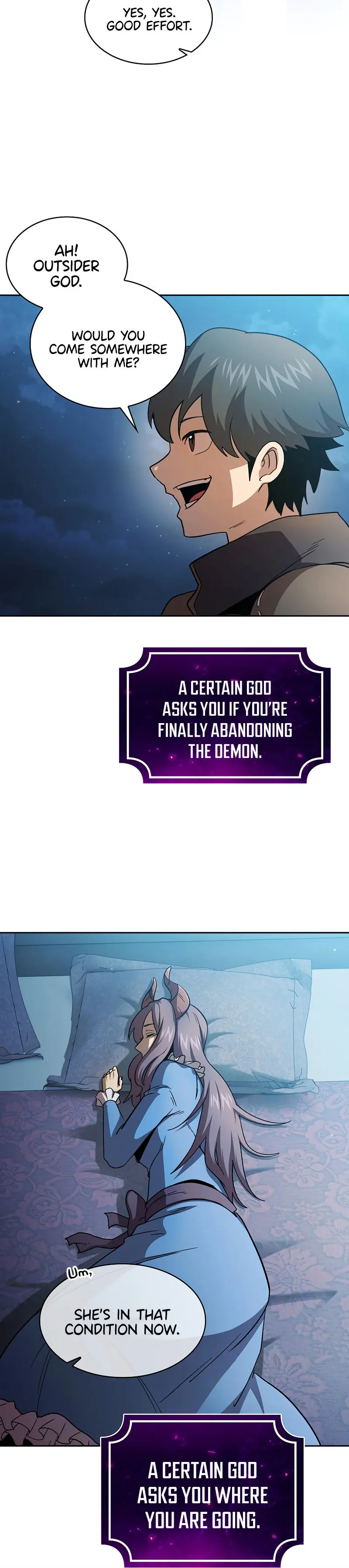 YES, YES. GOOD EFFORT.

AH! OUTSIDER GOD.

WOULD YOU COME SOMEWHERE WITH ME?

A CERTAIN GOD ASKS YOU IF YOU'RE FINALLY ABANDONING THE DEMON.

Um,

SHE'S IN THAT CONDITION NOW.

A CERTAIN GOD ASKS YOU WHERE YOU ARE GOING.